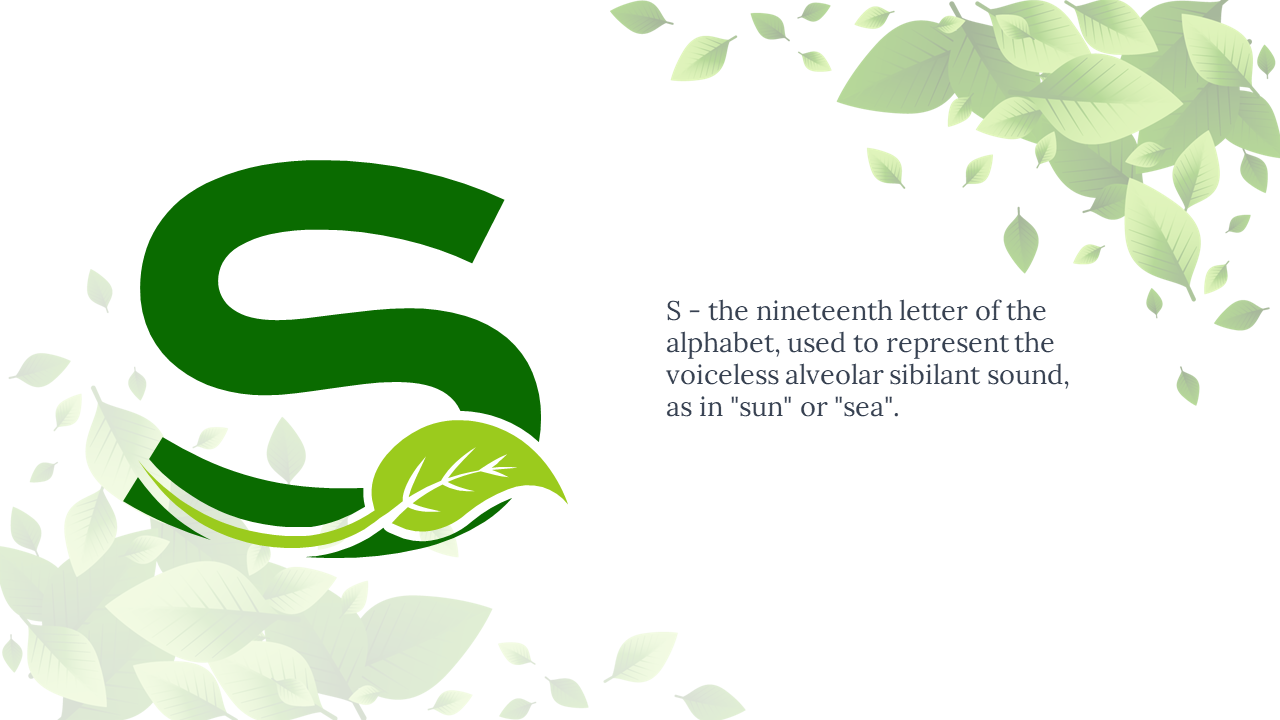 S

S - the nineteenth letter of the alphabet, used to represent the voiceless alveolar sibilant sound, as in "sun" or "sea".